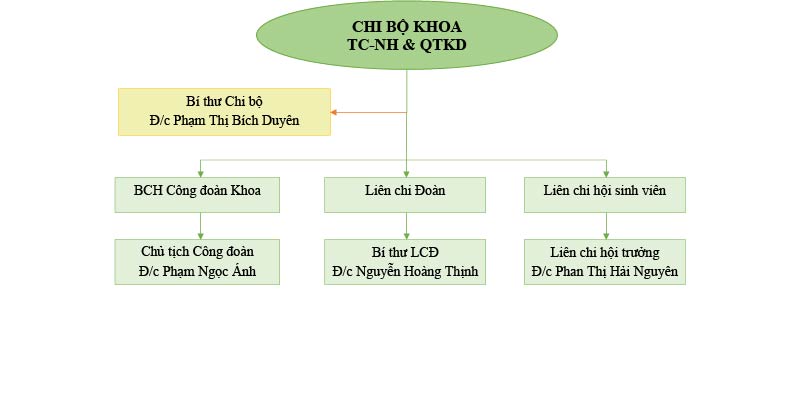 CHI BỘ KHOA
TC-NH & QTKD

Bí thư Chi bộ
Đ/c Phạm Thị Bích Duyên

BCH Công đoàn Khoa

Liên chi Đoàn

Liên chi hội sinh viên

Chủ tịch Công đoàn
Đ/c Phạm Ngọc Ánh

Bí thư LCĐ
Đ/c Nguyễn Hoàng Thịnh

Liên chi hội trưởng
Đ/c Phan Thị Hải Nguyên